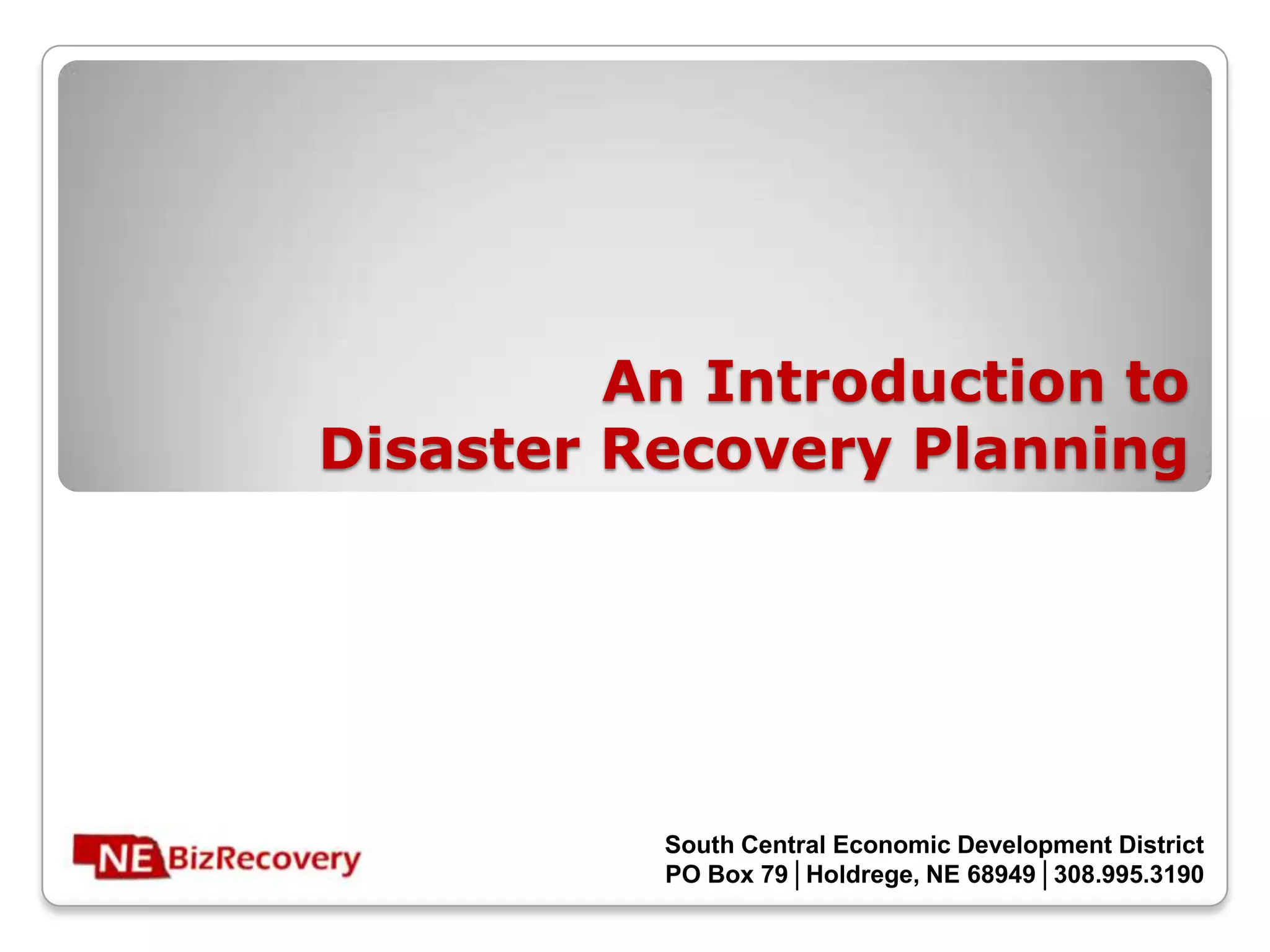 An Introduction to
Disaster Recovery Planning

NE BizRecovery

South Central Economic Development District
PO Box 79 | Holdrege, NE 68949 | 308.995.3190